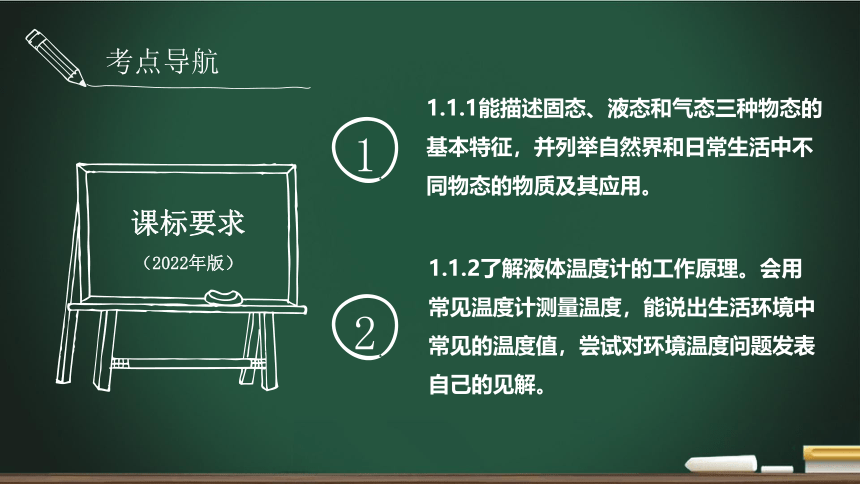 考点导航

课标要求

（2022年版）

①

1.1.1能描述固态、液态和气态三种物态的基本特征，并列举自然界和日常生活中不同物态的物质及其应用。

②

1.1.2了解液体温度计的工作原理。会用常见温度计测量温度，能说出生活环境中常见的温度值，尝试对环境温度问题发表自己的见解。